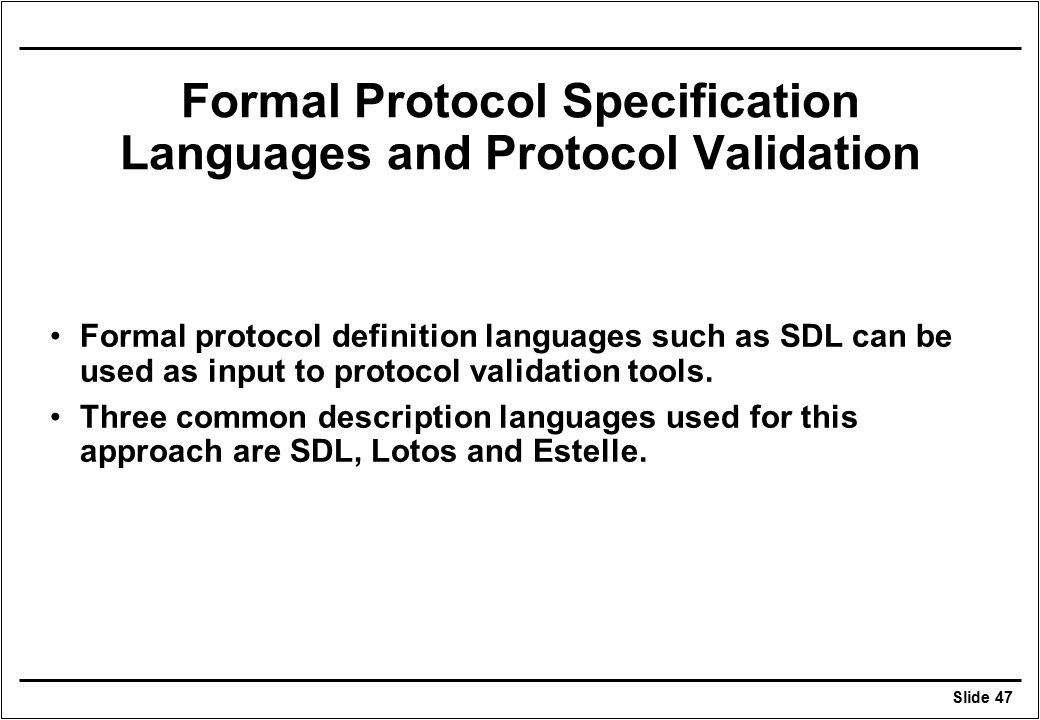 Formal Protocol Specification Languages and Protocol Validation

• Formal protocol definition languages such as SDL can be used as input to protocol validation tools.

• Three common description languages used for this approach are SDL, Lotos and Estelle.

Slide 47